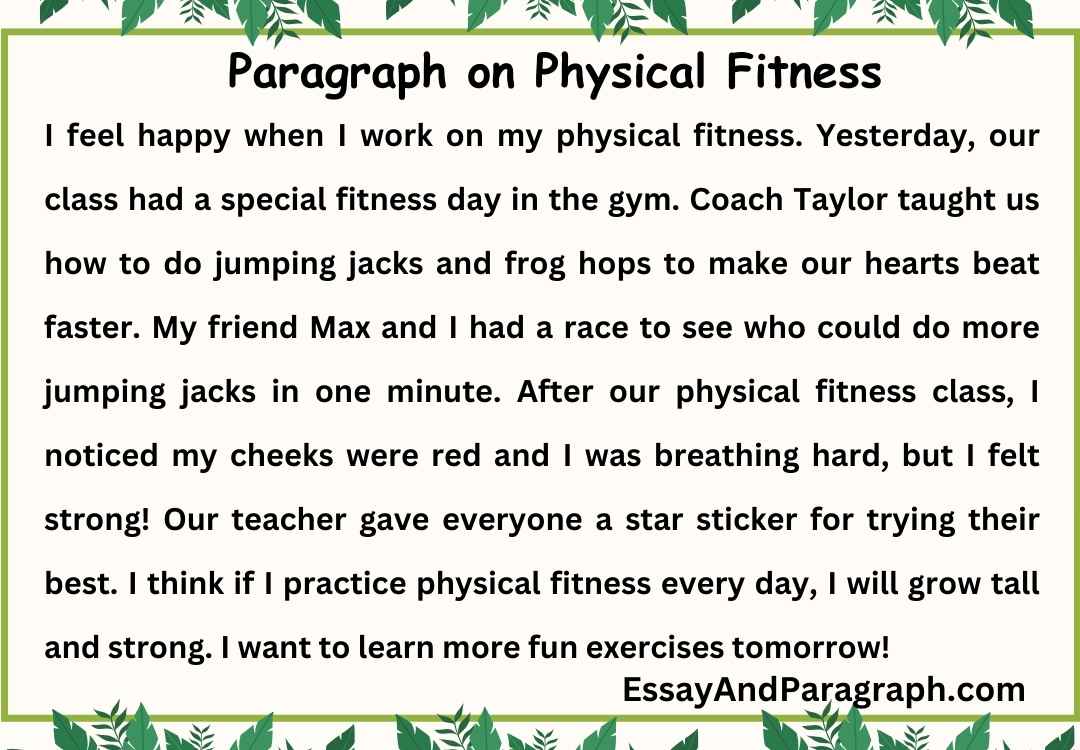 Paragraph on Physical Fitness

I feel happy when I work on my physical fitness. Yesterday, our class had a special fitness day in the gym. Coach Taylor taught us how to do jumping jacks and frog hops to make our hearts beat faster. My friend Max and I had a race to see who could do more jumping jacks in one minute. After our physical fitness class, I noticed my cheeks were red and I was breathing hard, but I felt strong! Our teacher gave everyone a star sticker for trying their best. I think if I practice physical fitness every day, I will grow tall and strong. I want to learn more fun exercises tomorrow!

EssayAndParagraph.com